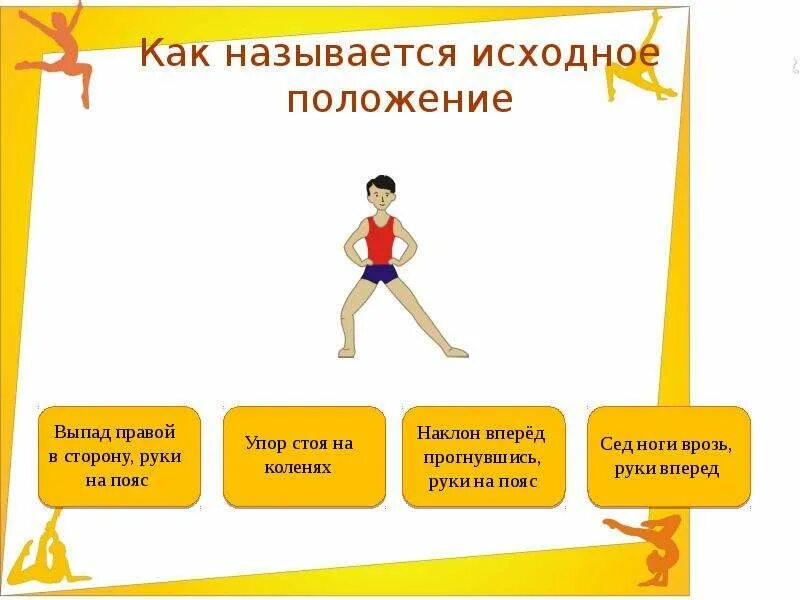 Как называется исходное положение

Выпад правой в сторону, руки на пояс

Упор стоя на коленях

Наклон вперёд прогнувшись, руки на пояс

Сед ноги врозь, руки вперед